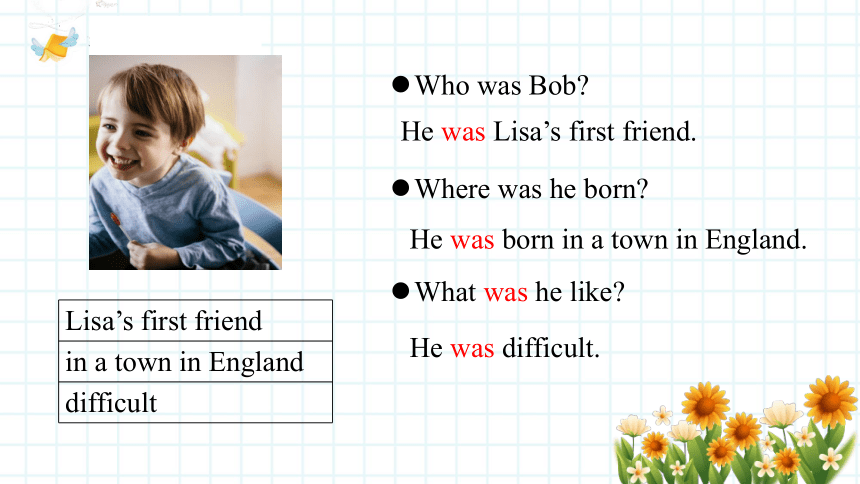 | Lisa’s first friend |
|---|
| in a town in England |
| difficult |

● Who was Bob?

He was Lisa’s first friend.

● Where was he born?

He was born in a town in England.

● What was he like?

He was difficult.